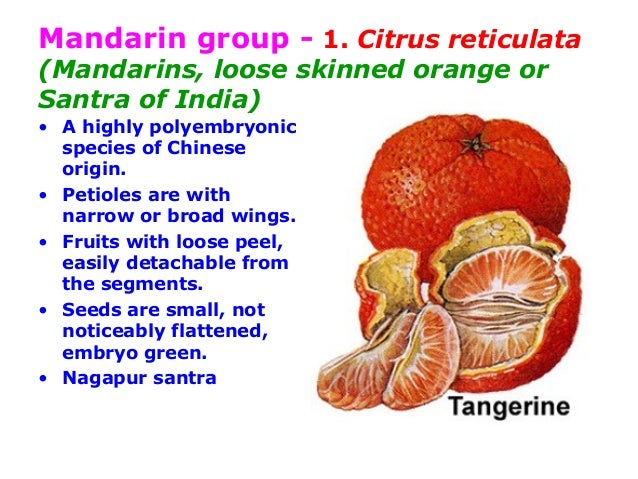 Mandarin group - 1. Citrus reticulata (Mandarins, loose skinned orange or Santra of India)

• A highly polyembryonic species of Chinese origin.
• Petioles are with narrow or broad wings.
• Fruits with loose peel, easily detachable from the segments.
• Seeds are small, not noticeably flattened, embryo green.
• Nagapur santra

Tangerine